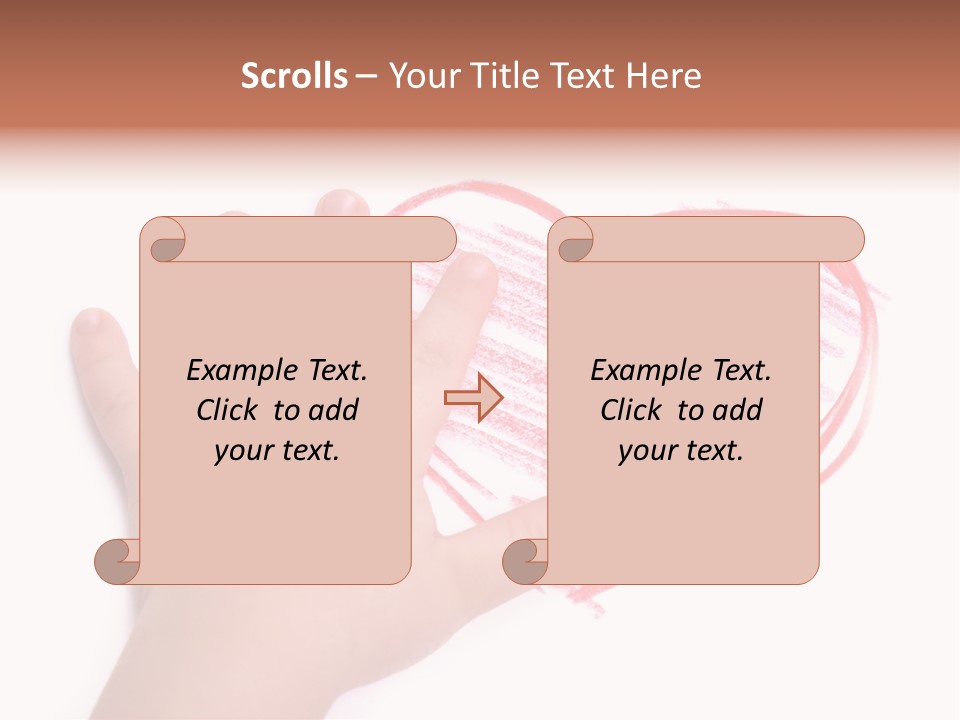 Scrolls – Your Title Text Here

Example Text. Click to add your text.

Example Text. Click to add your text.